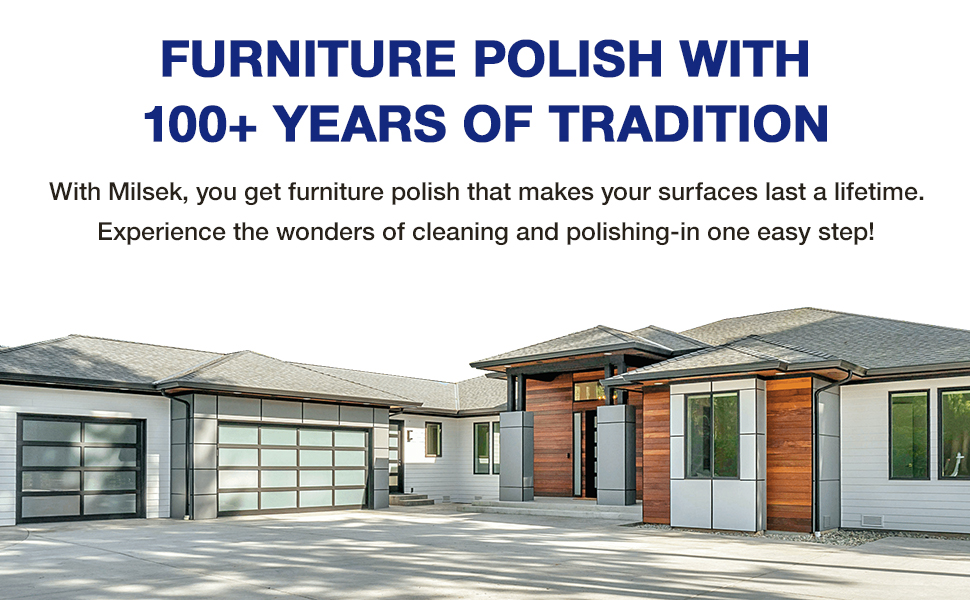 FURNITURE POLISH WITH 100+ YEARS OF TRADITION

With Milsek, you get furniture polish that makes your surfaces last a lifetime. Experience the wonders of cleaning and polishing-in one easy step!